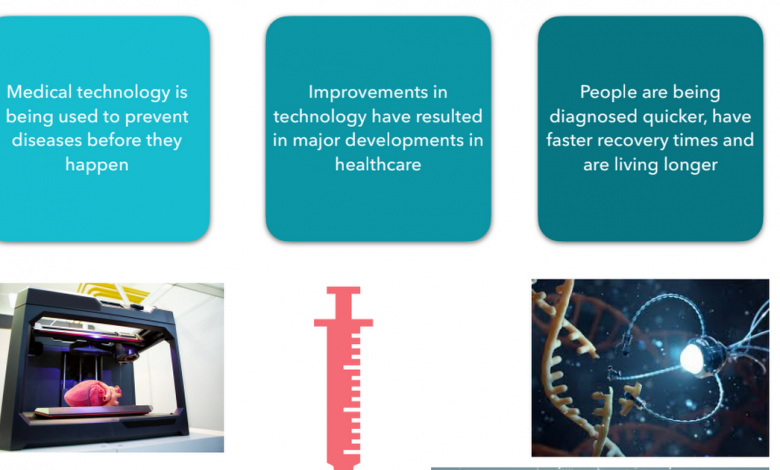 Medical technology is being used to prevent diseases before they happen

Improvements in technology have resulted in major developments in healthcare

People are being diagnosed quicker, have faster recovery times and are living longer